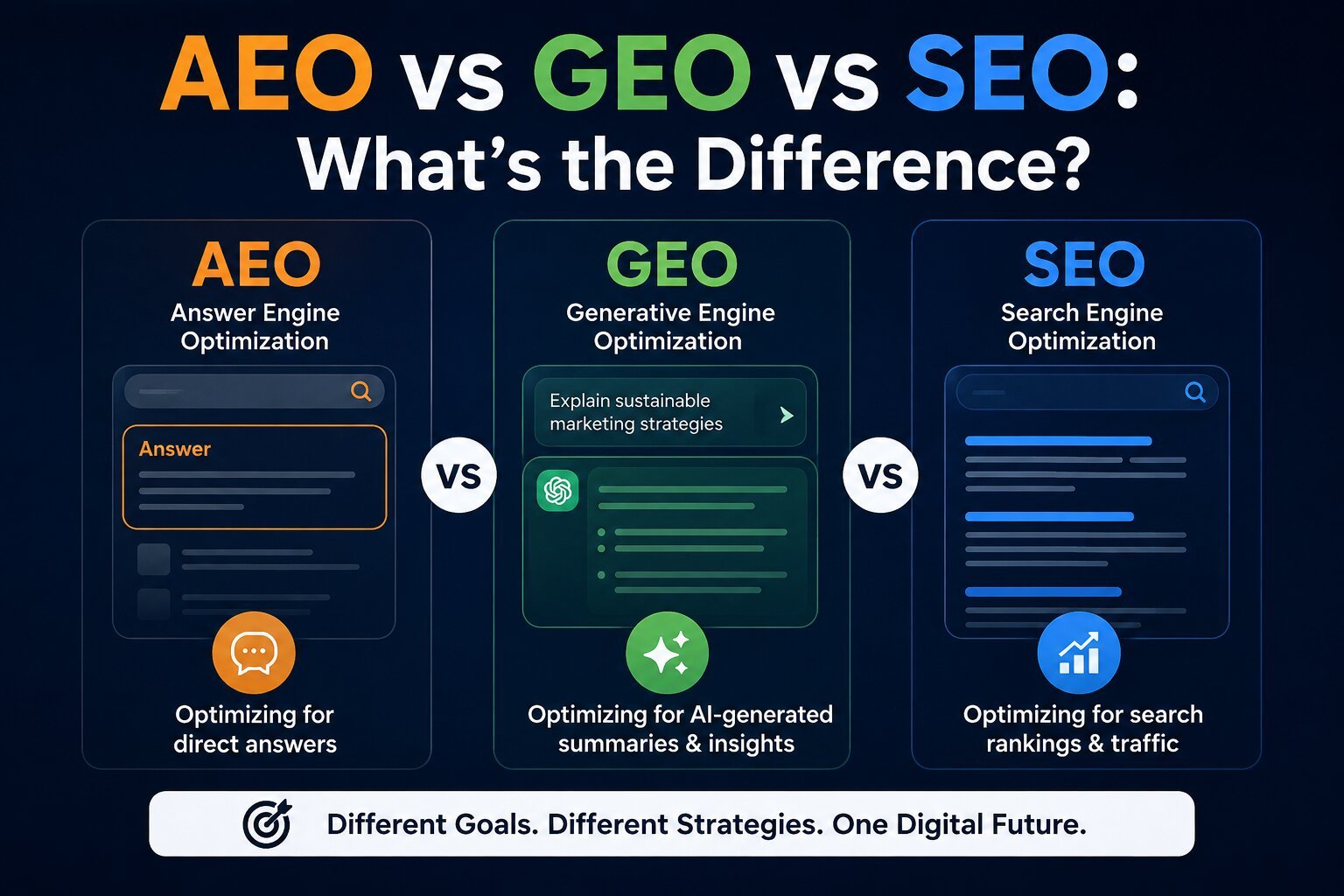 AEO vs GEO vs SEO: What's the Difference?

AEO
Answer Engine Optimization

Answer

Optimizing for direct answers

VS

GEO
Generative Engine Optimization

Explain sustainable marketing strategies

Optimizing for AI-generated summaries & insights

VS

SEO
Search Engine Optimization

Optimizing for search rankings & traffic

Different Goals. Different Strategies. One Digital Future.